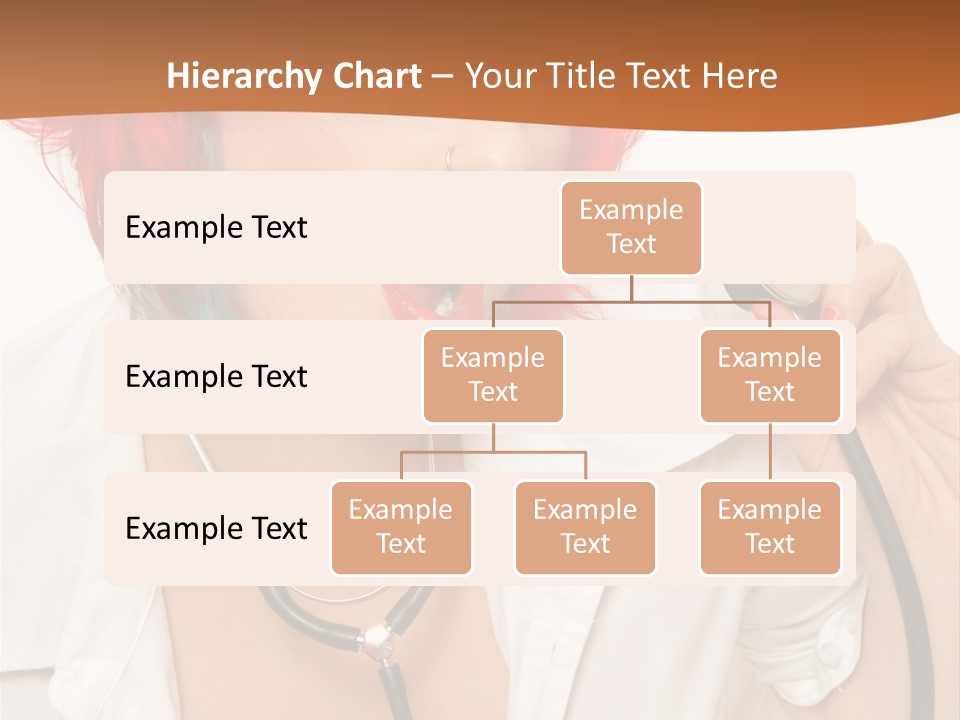 Hierarchy Chart – Your Title Text Here

Example Text

Example Text

Example Text

Example Text

Example Text

Example Text

Example Text

Example Text

Example Text